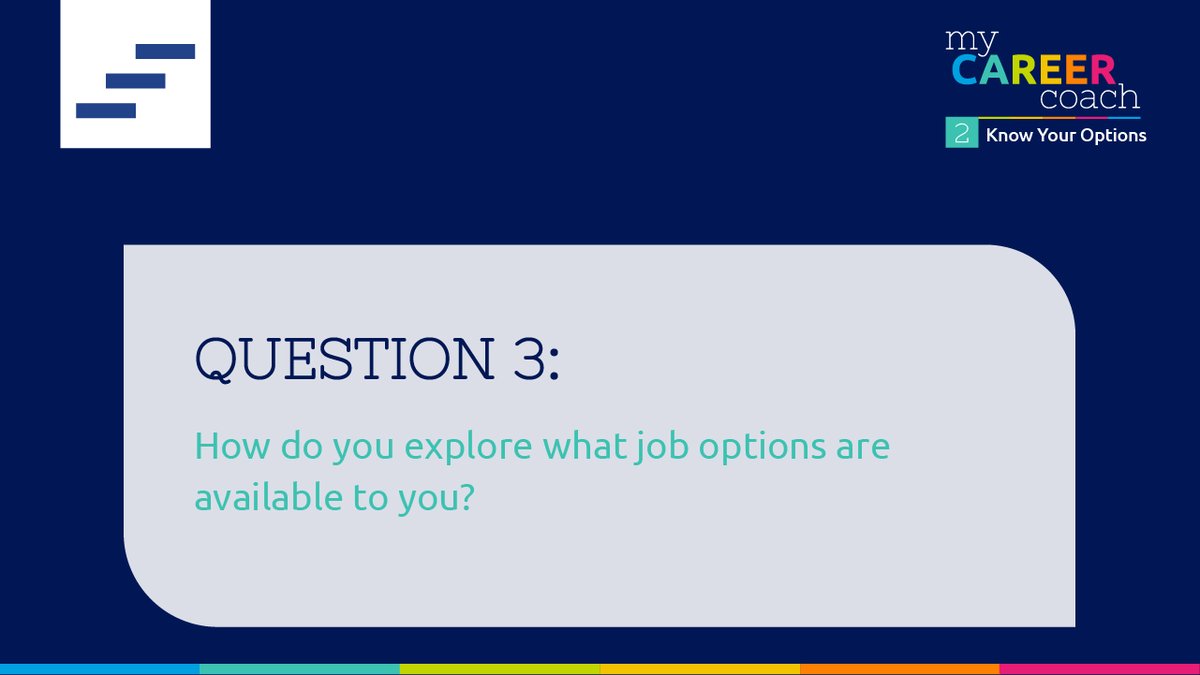 my
CAREER
coach
2 Know Your Options

QUESTION 3:

How do you explore what job options are available to you?